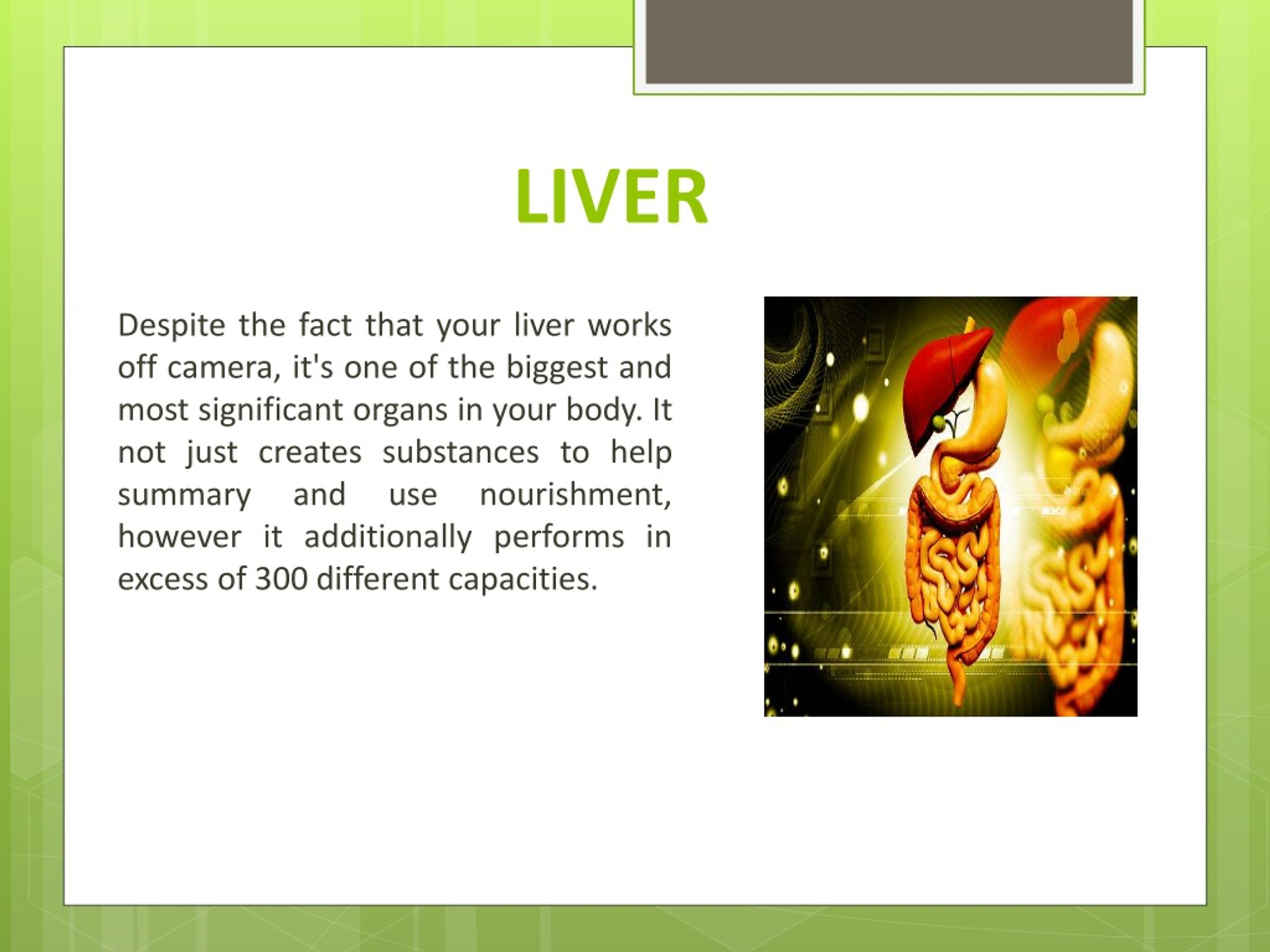 LIVER

Despite the fact that your liver works off camera, it's one of the biggest and most significant organs in your body. It not just creates substances to help summary and use nourishment, however it additionally performs in excess of 300 different capacities.